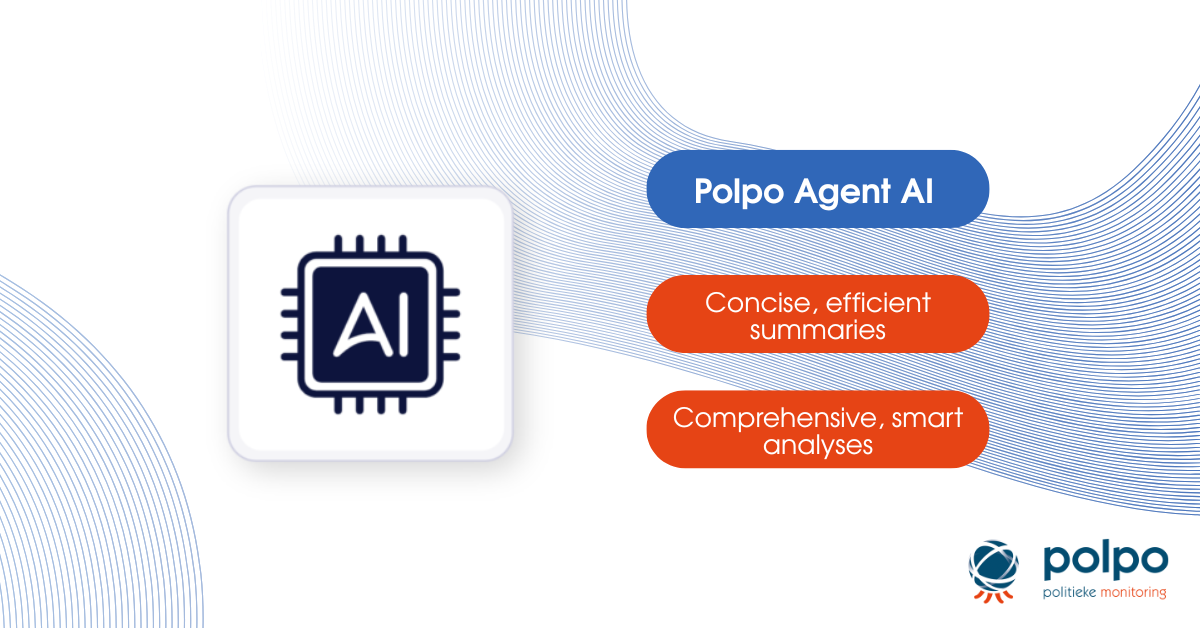 AI

Polpo Agent AI

Concise, efficient summaries

Comprehensive, smart analyses

polpo
politieke monitoring